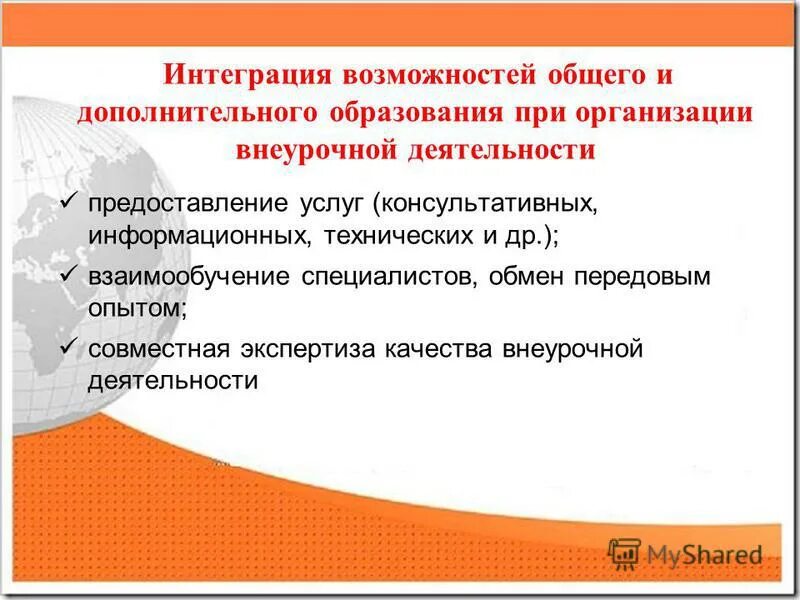 Интеграция возможностей общего и дополнительного образования при организации внеурочной деятельности

✓ предоставление услуг (консультативных, информационных, технических и др.);

✓ взаимообучение специалистов, обмен передовым опытом;

✓ совместная экспертиза качества внеурочной деятельности

MyShared